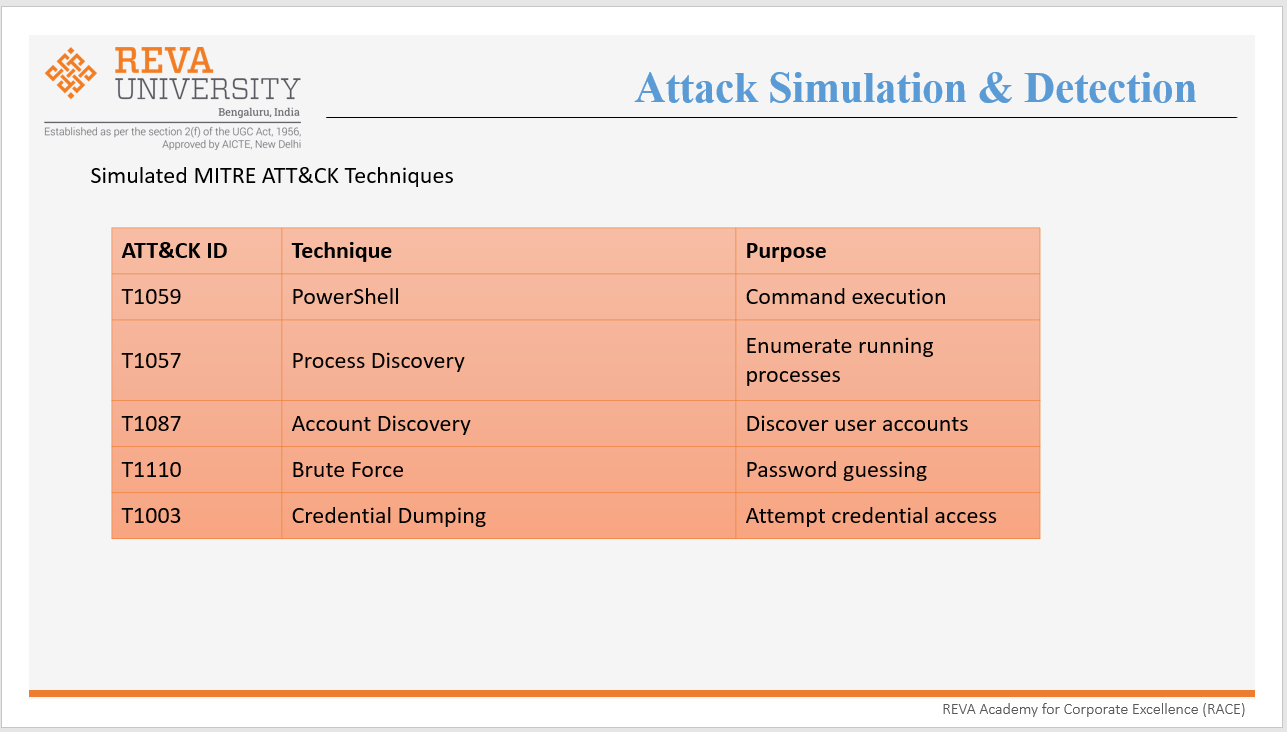 REVA UNIVERSITY
Bengaluru, India
Established as per the section 2(f) of the UGC Act, 1956, Approved by AICTE, New Delhi

Attack Simulation & Detection

Simulated MITRE ATT&CK Techniques

| ATT&CK ID | Technique | Purpose |
|---|---|---|
| T1059 | PowerShell | Command execution |
| T1057 | Process Discovery | Enumerate running processes |
| T1087 | Account Discovery | Discover user accounts |
| T1110 | Brute Force | Password guessing |
| T1003 | Credential Dumping | Attempt credential access |

REVA Academy for Corporate Excellence (RACE)